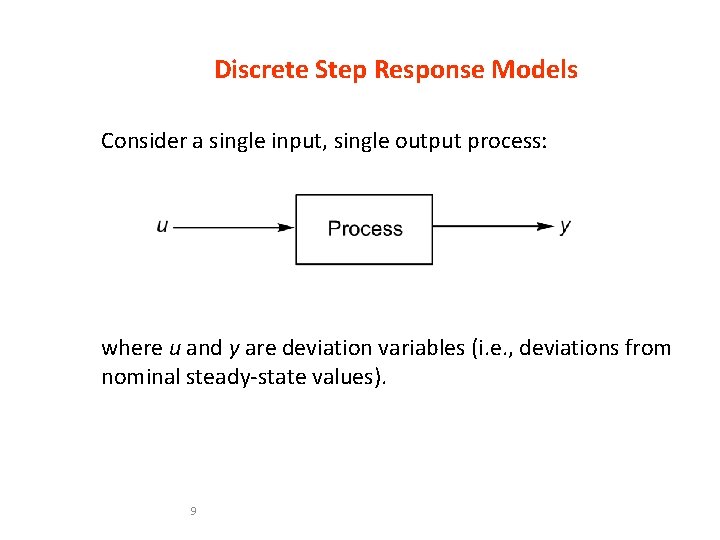 Discrete Step Response Models

Consider a single input, single output process:

$u$

Process

$y$

where $u$ and $y$ are deviation variables (i.e., deviations from nominal steady-state values).

9